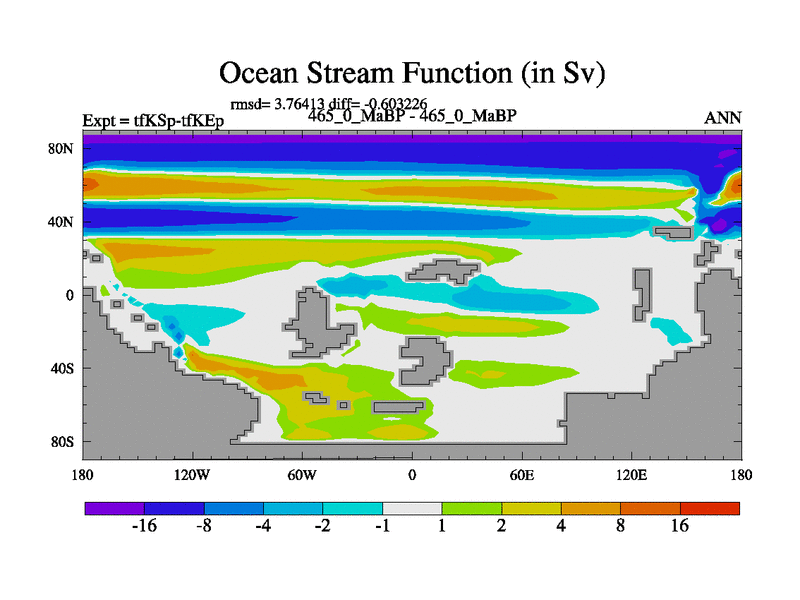 Ocean Stream Function (in Sv)

rmsd= 3.76413 diff= -0.603226

Expt = tfKSp-tfKEp

465_0_MaBP - 465_0_MaBP

ANN

80N
40N
0
40S
80S

180
120W
60W
0
60E
120E
180

-16 -8 -4 -2 -1 1 2 4 8 16